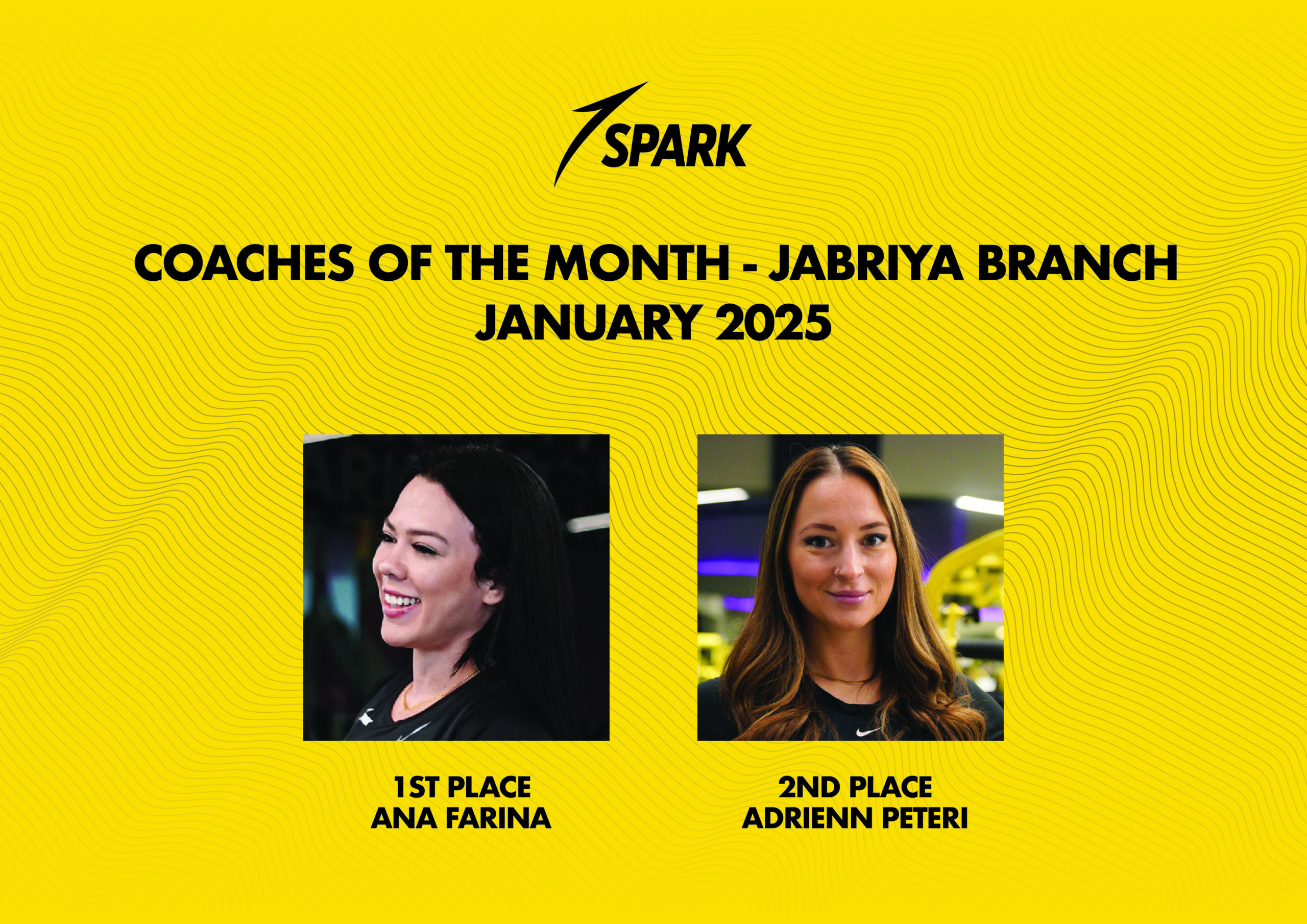 SPARK

COACHES OF THE MONTH - JABRIYA BRANCH
JANUARY 2025

1ST PLACE
ANA FARINA

2ND PLACE
ADRIENN PETERI